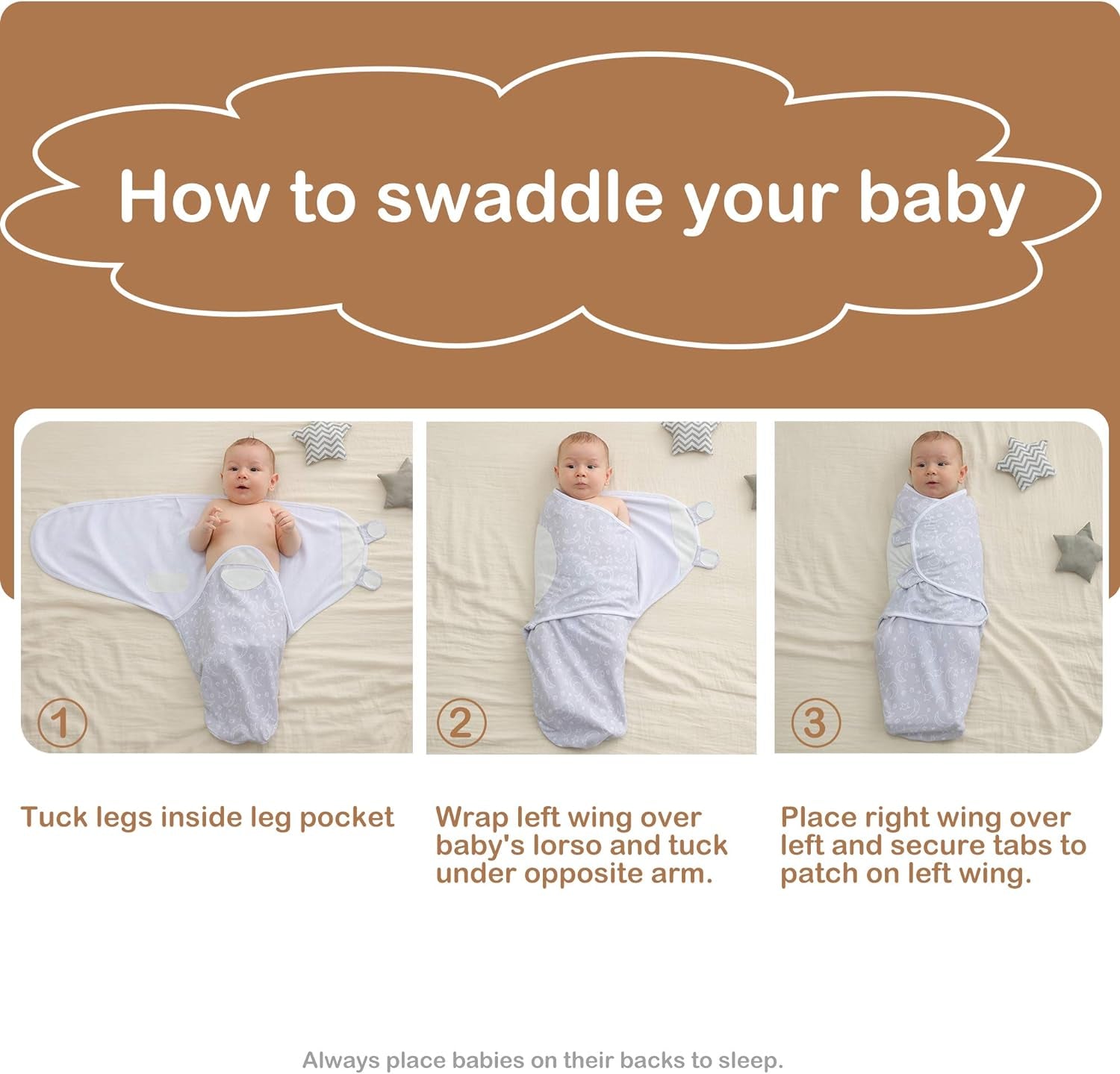 How to swaddle your baby

①

②

③

Tuck legs inside leg pocket

Wrap left wing over baby's lorso and tuck under opposite arm.

Place right wing over left and secure tabs to patch on left wing.

Always place babies on their backs to sleep.